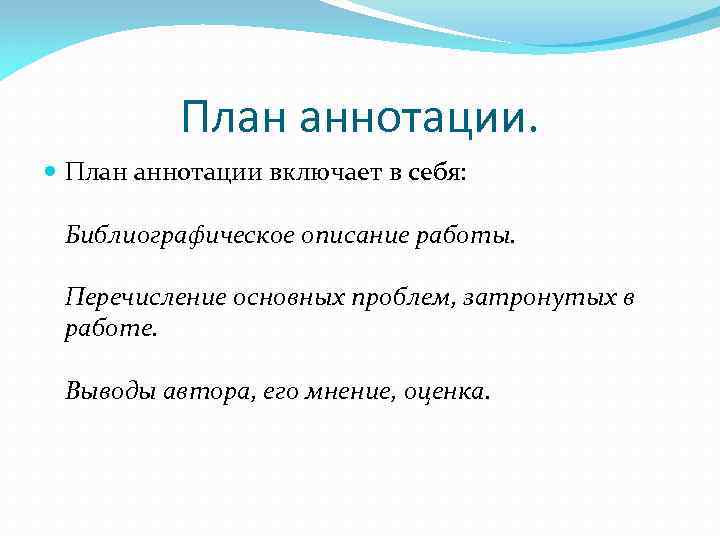 План аннотации.

План аннотации включает в себя:

Библиографическое описание работы.

Перечисление основных проблем, затронутых в работе.

Выводы автора, его мнение, оценка.